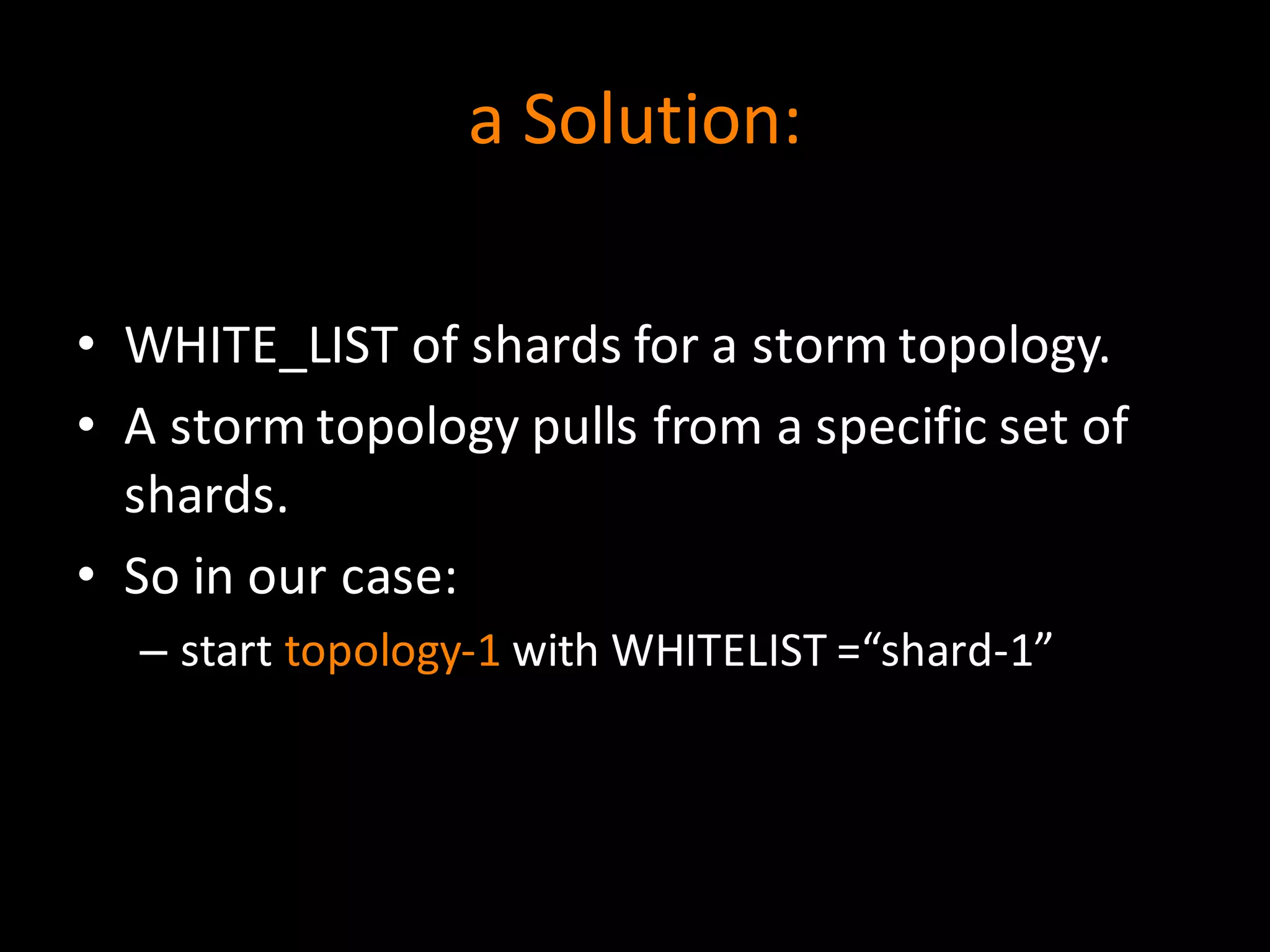 a Solution:

• WHITE_LIST of shards for a storm topology.
• A storm topology pulls from a specific set of shards.
• So in our case:
– start topology-1 with WHITELIST =“shard-1”